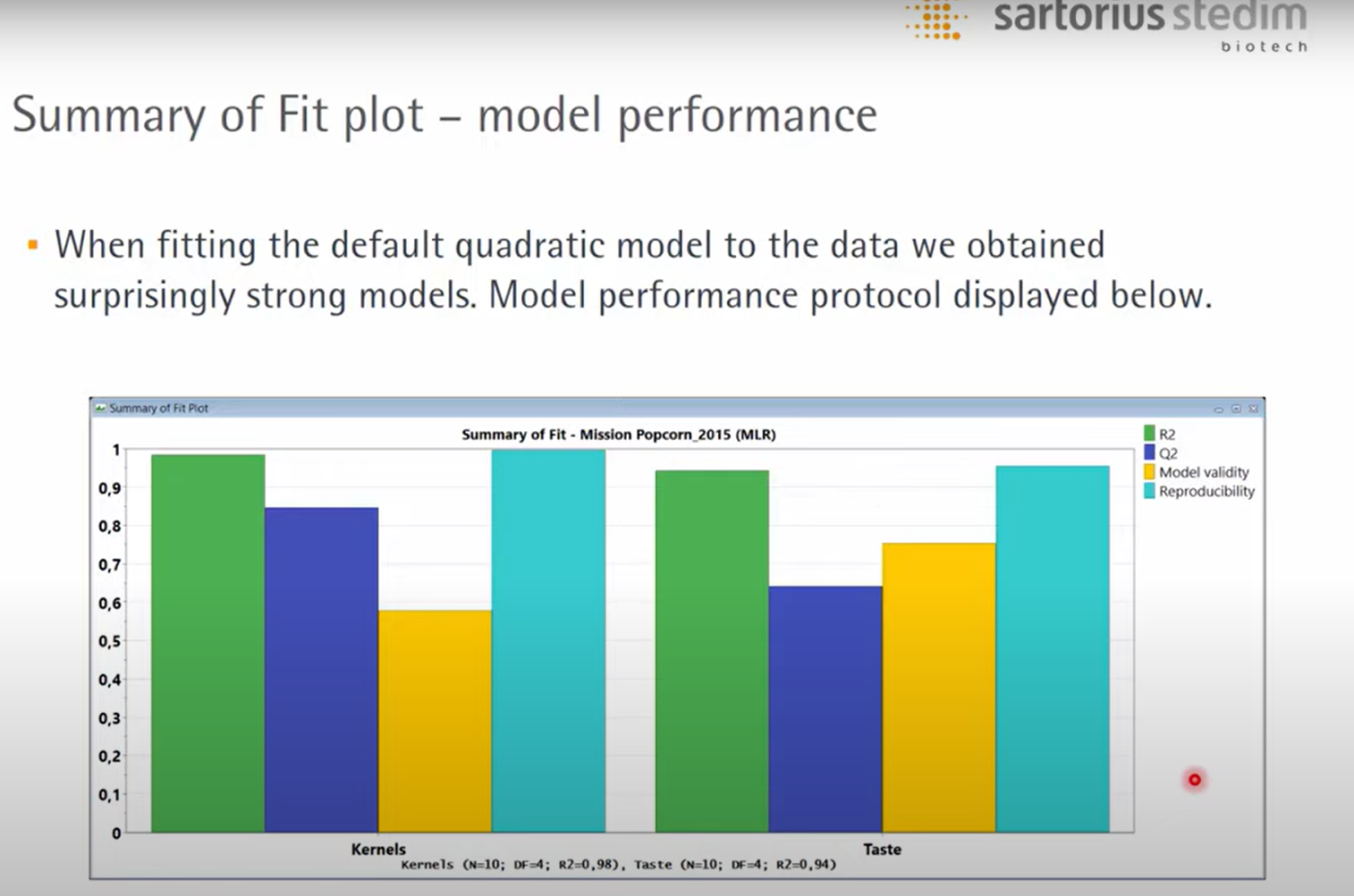 sartorius stedim
biotech

Summary of Fit plot – model performance

▪ When fitting the default quadratic model to the data we obtained surprisingly strong models. Model performance protocol displayed below.

Summary of Fit Plot

Summary of Fit - Mission Popcorn_2015 (MLR)

R2
Q2
Model validity
Reproducibility

1
0,9
0,8
0,7
0,6
0,5
0,4
0,3
0,2
0,1
0

Kernels
Taste

Kernels (N=10; DF=4; R2=0,98), Taste (N=10; DF=4; R2=0,94)